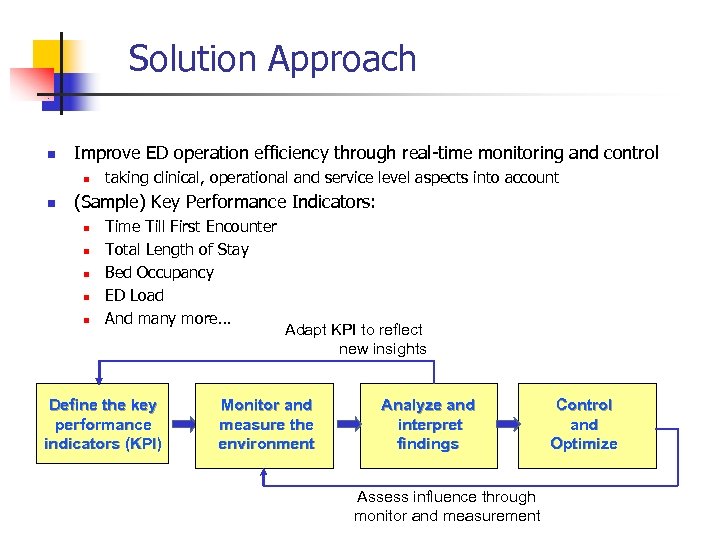 Solution Approach

Improve ED operation efficiency through real-time monitoring and control

taking clinical, operational and service level aspects into account

(Sample) Key Performance Indicators:

Time Till First Encounter

Total Length of Stay

Bed Occupancy

ED Load

And many more...

Adapt KPI to reflect new insights

Define the key performance indicators (KPI)

Monitor and measure the environment

Analyze and interpret findings

Control and Optimize

Assess influence through monitor and measurement